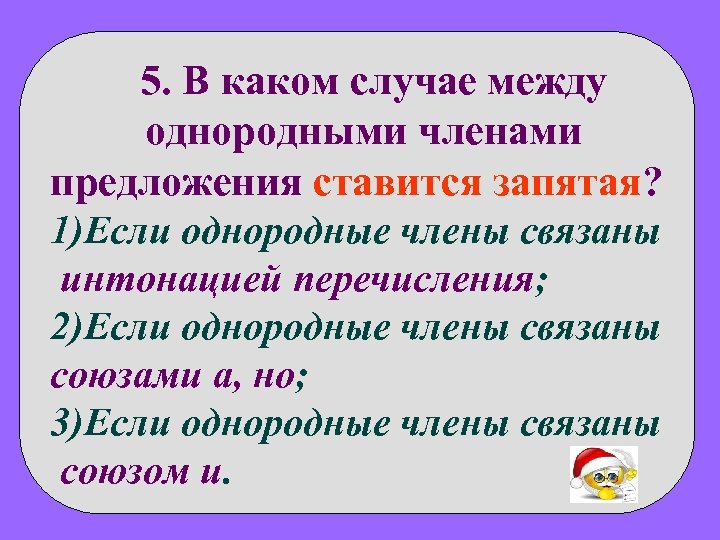 5. В каком случае между однородными членами предложения ставится запятая?

1)Если однородные члены связаны интонацией перечисления;

2)Если однородные члены связаны союзами а, но;

3)Если однородные члены связаны союзом и.